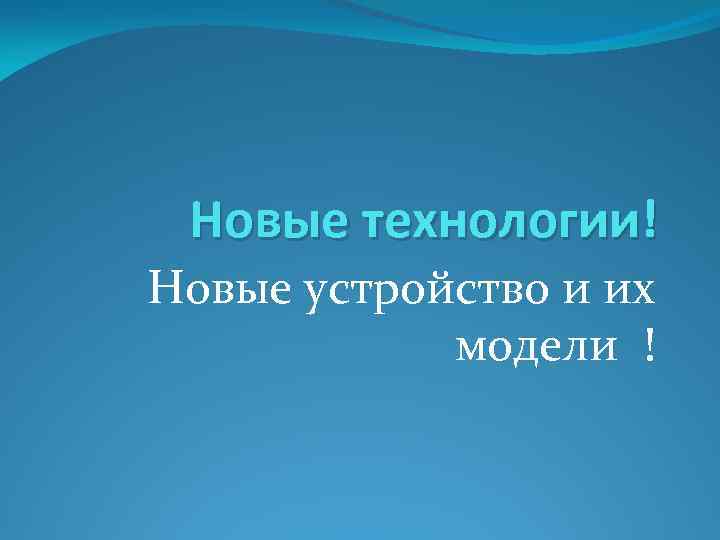 Новые технологии!

Новые устройство и их модели !